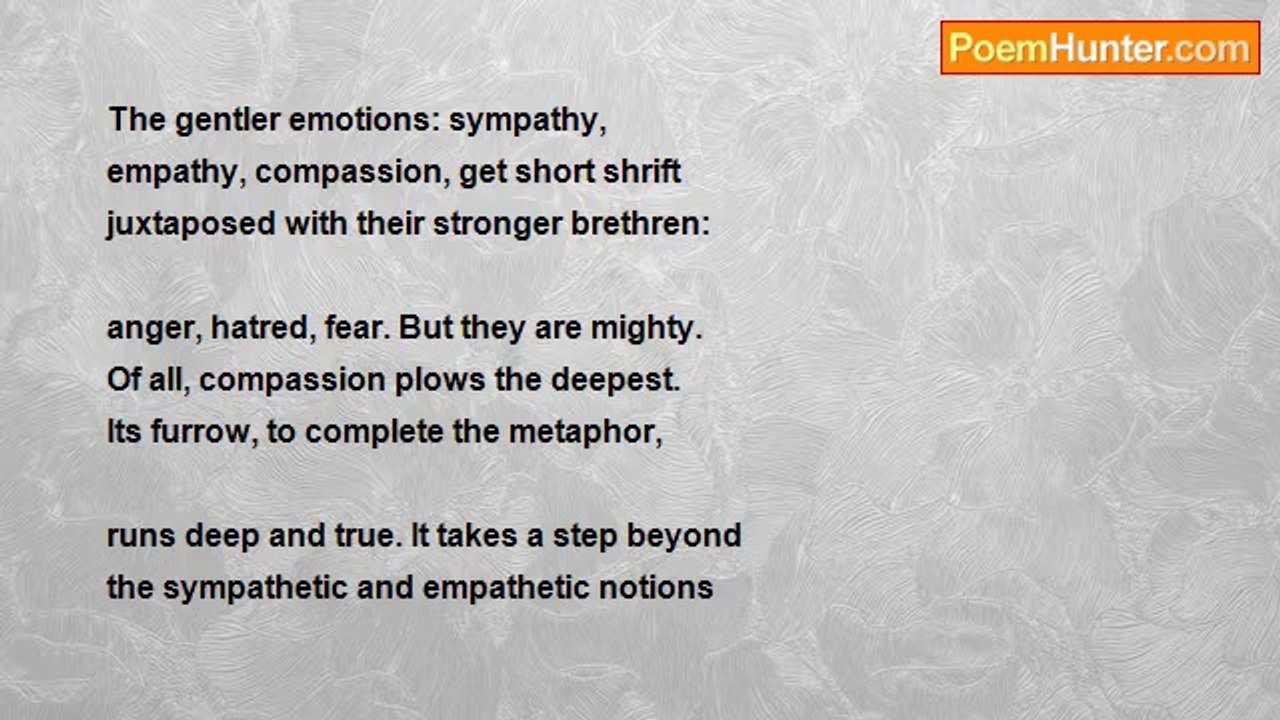 PoemHunter.com

The gentler emotions: sympathy,
empathy, compassion, get short shrift
juxtaposed with their stronger brethren:

anger, hatred, fear. But they are mighty.
Of all, compassion plows the deepest.
Its furrow, to complete the metaphor,

runs deep and true. It takes a step beyond
the sympathetic and empathetic notions